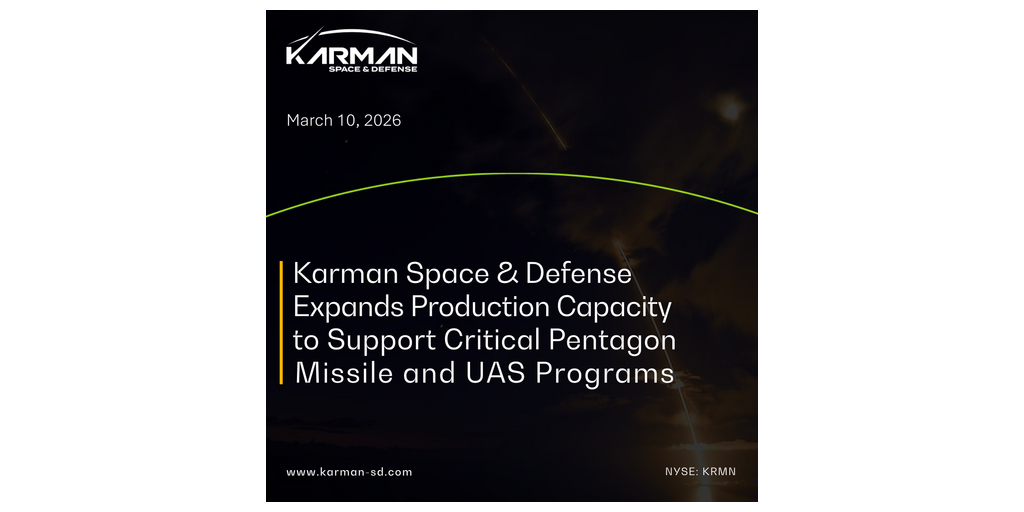 KARMAN
SPACE & DEFENSE

March 10, 2026

Karman Space & Defense Expands Production Capacity to Support Critical Pentagon Missile and UAS Programs

www.karman-sd.com

NYSE: KRMN